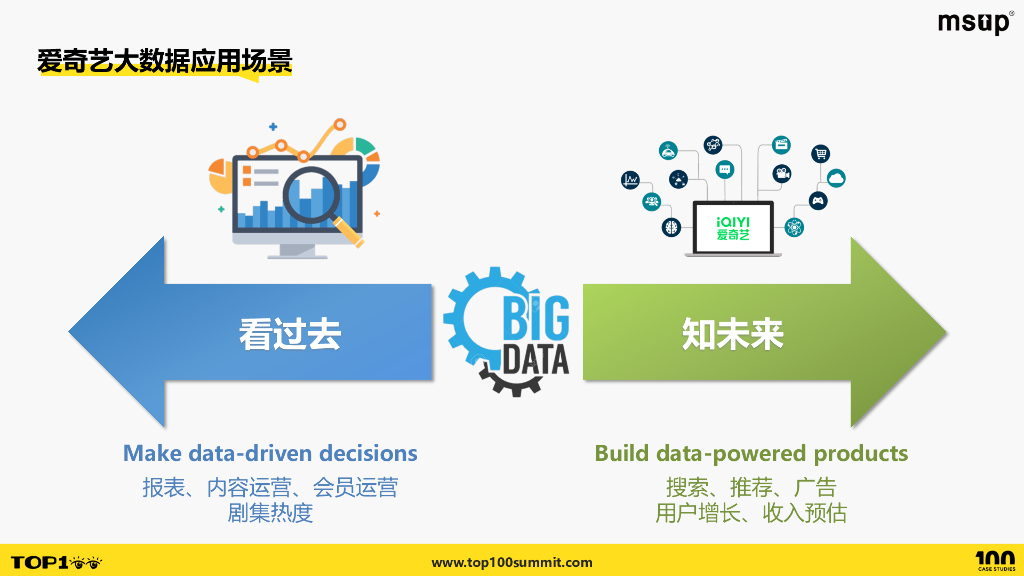 msup®

爱奇艺大数据应用场景

iQIYI
爱奇艺

看过去

BIG DATA

知未来

Make data-driven decisions

报表、内容运营、会员运营
剧集热度

Build data-powered products

搜索、推荐、广告
用户增长、收入预估

TOP100

www.top100summit.com

100 CASE STUDIES